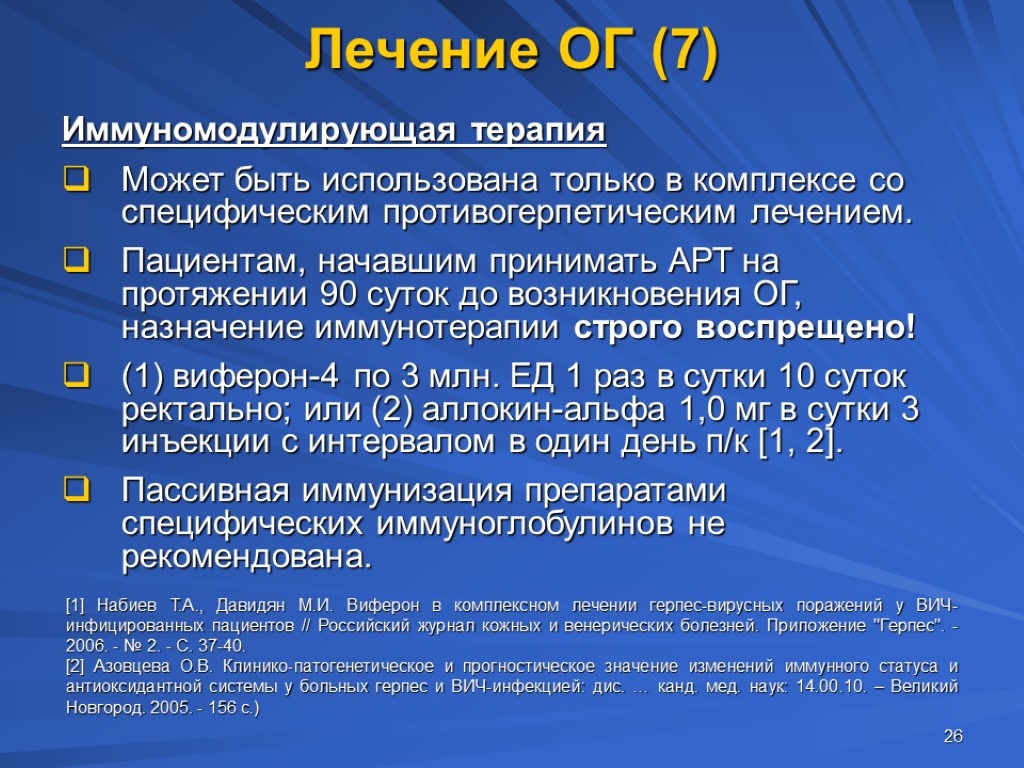 Лечение ОГ (7)

Иммуномодулирующая терапия

Может быть использована только в комплексе со специфическим противогерпетическим лечением.

Пациентам, начавшим принимать АРТ на протяжении 90 суток до возникновения ОГ, назначение иммунотерапии строго воспрещено!

(1) виферон-4 по 3 млн. ЕД 1 раз в сутки 10 суток ректально; или (2) аллокин-альфа 1,0 мг в сутки 3 инъекции с интервалом в один день п/к [1, 2].

Пассивная иммунизация препаратами специфических иммуноглобулинов не рекомендована.

[1] Набиев Т.А., Давидян М.И. Виферон в комплексном лечении герпес-вирусных поражений у ВИЧ-инфицированных пациентов // Российский журнал кожных и венерических болезней. Приложение "Герпес". - 2006. - № 2. - С. 37-40.
[2] Азовцева О.В. Клинико-патогенетическое и прогностическое значение изменений иммунного статуса и антиоксидантной системы у больных герпес и ВИЧ-инфекцией: дис. … канд. мед. наук: 14.00.10. – Великий Новгород, 2005. - 156 с.)

26